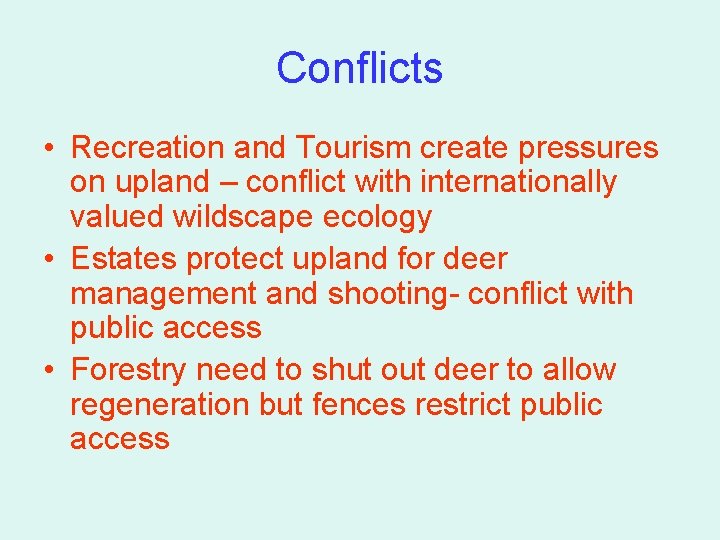 Conflicts

• Recreation and Tourism create pressures on upland – conflict with internationally valued wildscape ecology
• Estates protect upland for deer management and shooting- conflict with public access
• Forestry need to shut out deer to allow regeneration but fences restrict public access